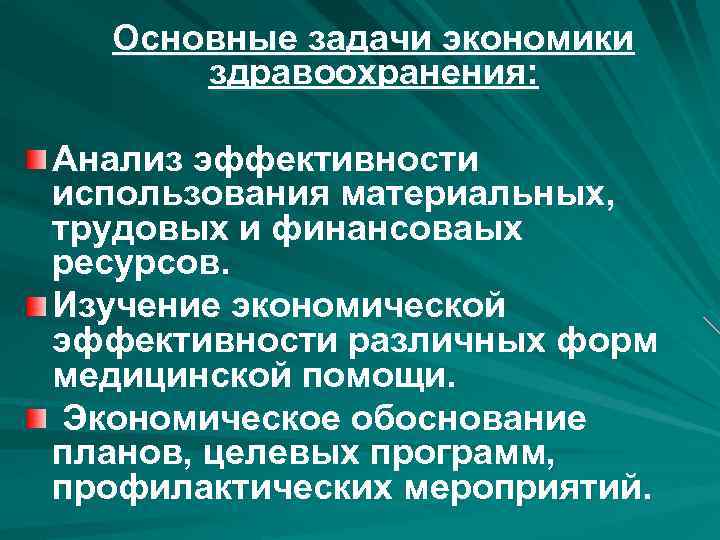 Основные задачи экономики здравоохранения:

Анализ эффективности использования материальных, трудовых и финансоваых ресурсов.

Изучение экономической эффективности различных форм медицинской помощи.

Экономическое обоснование планов, целевых программ, профилактических мероприятий.